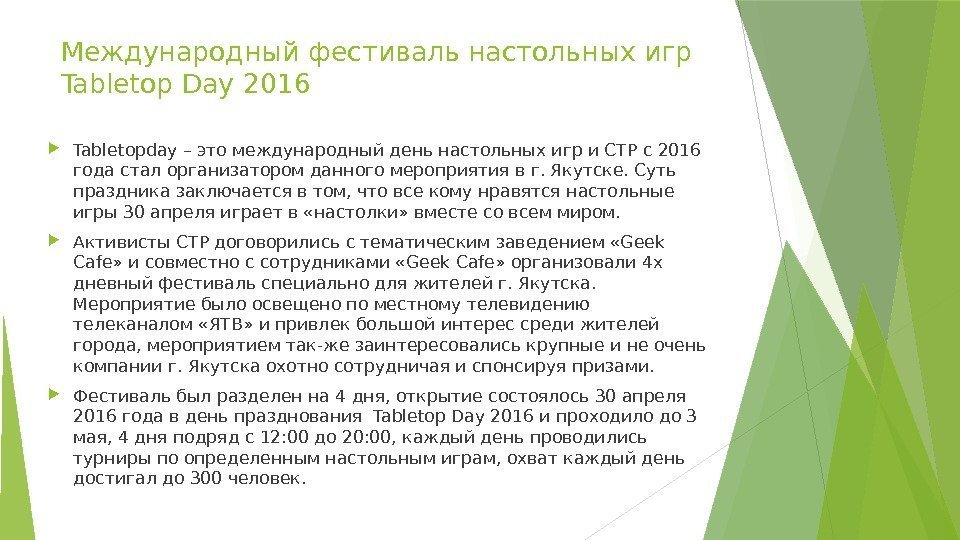 Международный фестиваль настольных игр Tabletop Day 2016

Tabletopday – это международный день настольных игр и СТР с 2016 года стал организатором данного мероприятия в г. Якутске. Суть праздника заключается в том, что все кому нравятся настольные игры 30 апреля играет в «настолки» вместе со всем миром.

Активисты СТР договорились с тематическим заведением «Geek Cafe» и совместно с сотрудниками «Geek Cafe» организовали 4х дневный фестиваль специально для жителей г. Якутска. Мероприятие было освещено по местному телевидению телеканалом «ЯТВ» и привлек большой интерес среди жителей города, мероприятием так-же заинтересовались крупные и не очень компании г. Якутска охотно сотрудничая и спонсируя призами.

Фестиваль был разделен на 4 дня, открытие состоялось 30 апреля 2016 года в день празднования Tabletop Day 2016 и проходило до 3 мая, 4 дня подряд с 12:00 до 20:00, каждый день проводились турниры по определенным настольным играм, охват каждый день достигал до 300 человек.